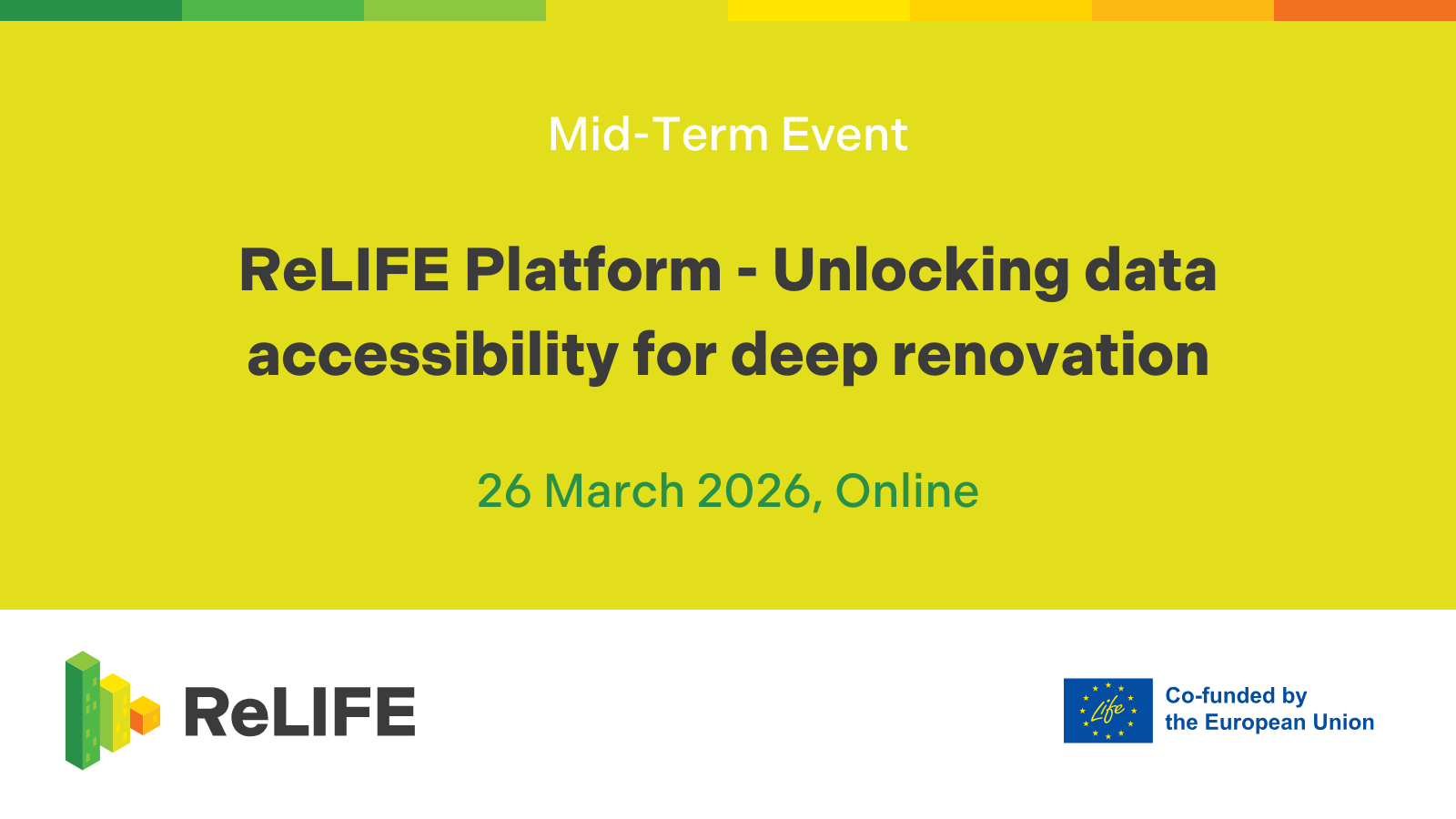 Mid-Term Event

ReLIFE Platform - Unlocking data accessibility for deep renovation

26 March 2026, Online

ReLIFE

Life

Co-funded by the European Union